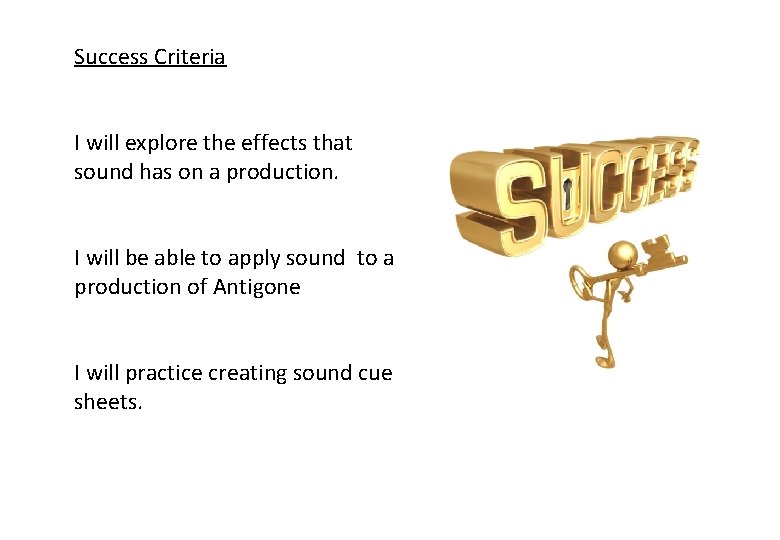 Success Criteria

I will explore the effects that sound has on a production.

I will be able to apply sound to a production of Antigone

I will practice creating sound cue sheets.

SUCCESS